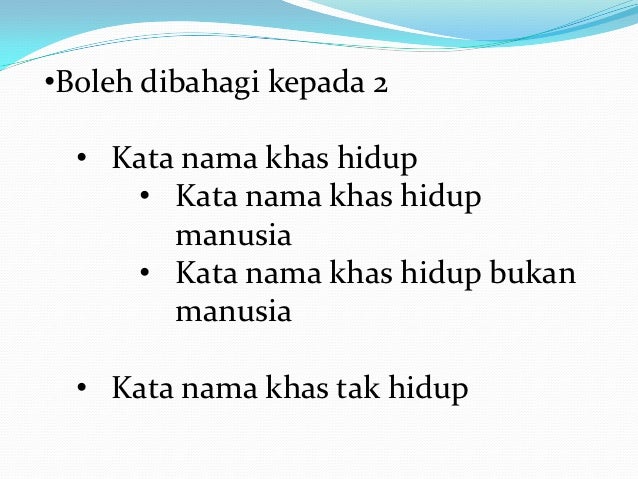 •Boleh dibahagi kepada 2

• Kata nama khas hidup
  • Kata nama khas hidup manusia
  • Kata nama khas hidup bukan manusia

• Kata nama khas tak hidup